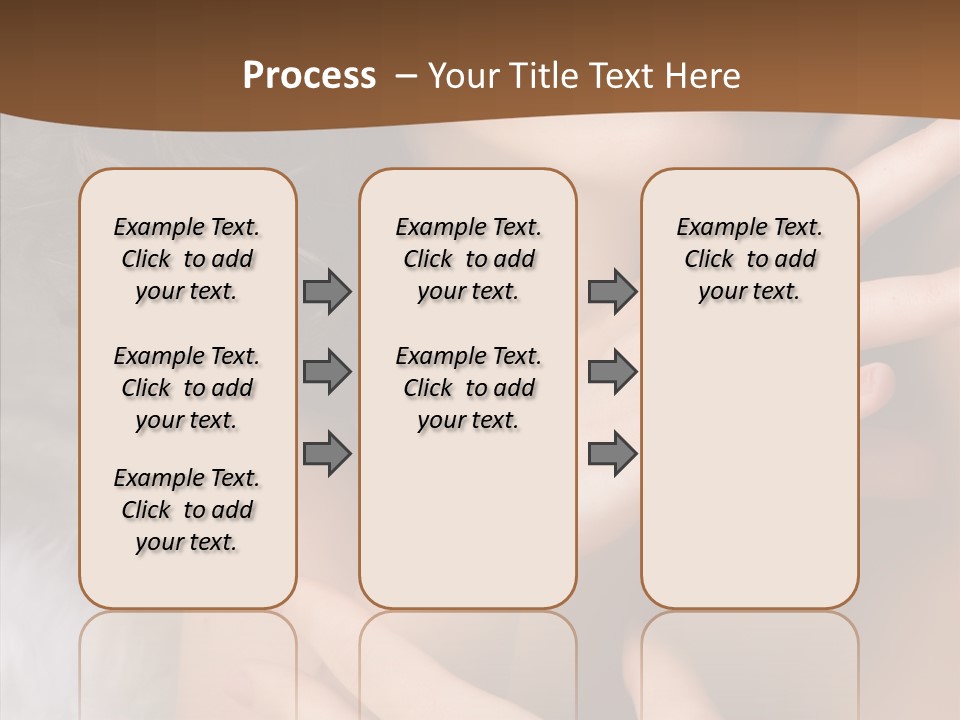 Process – Your Title Text Here

Example Text. Click to add your text.

Example Text. Click to add your text.

Example Text. Click to add your text.

Example Text. Click to add your text.

Example Text. Click to add your text.

Example Text. Click to add your text.